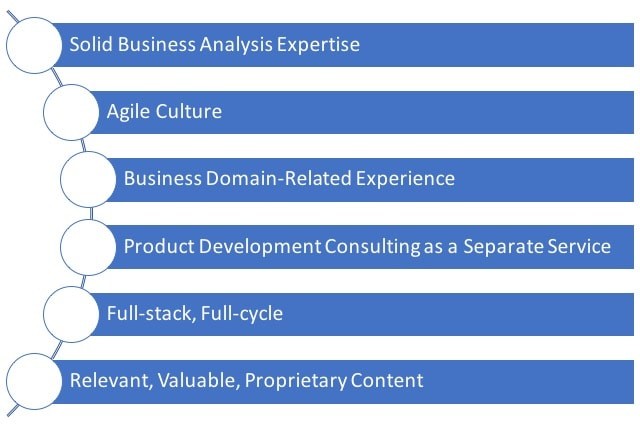 Solid Business Analysis Expertise

Agile Culture

Business Domain-Related Experience

Product Development Consulting as a Separate Service

Full-stack, Full-cycle

Relevant, Valuable, Proprietary Content